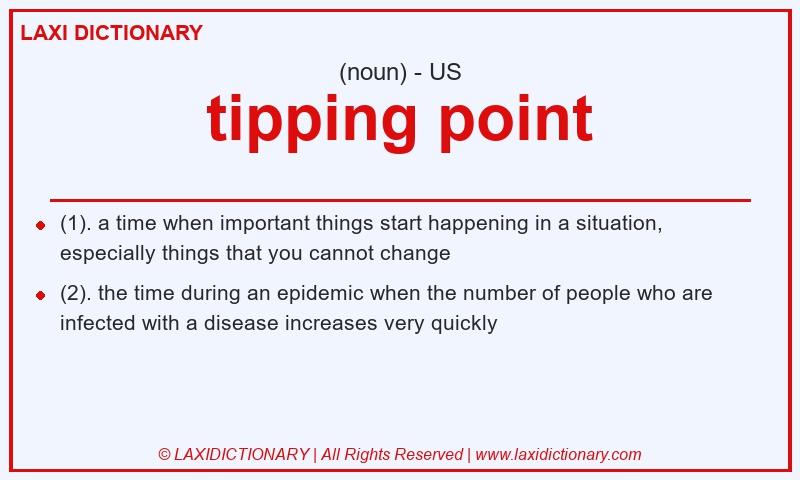 LAXI DICTIONARY

(noun) - US

tipping point

- (1). a time when important things start happening in a situation, especially things that you cannot change
- (2). the time during an epidemic when the number of people who are infected with a disease increases very quickly

© LAXIDICTIONARY | All Rights Reserved | www.laxidictionary.com